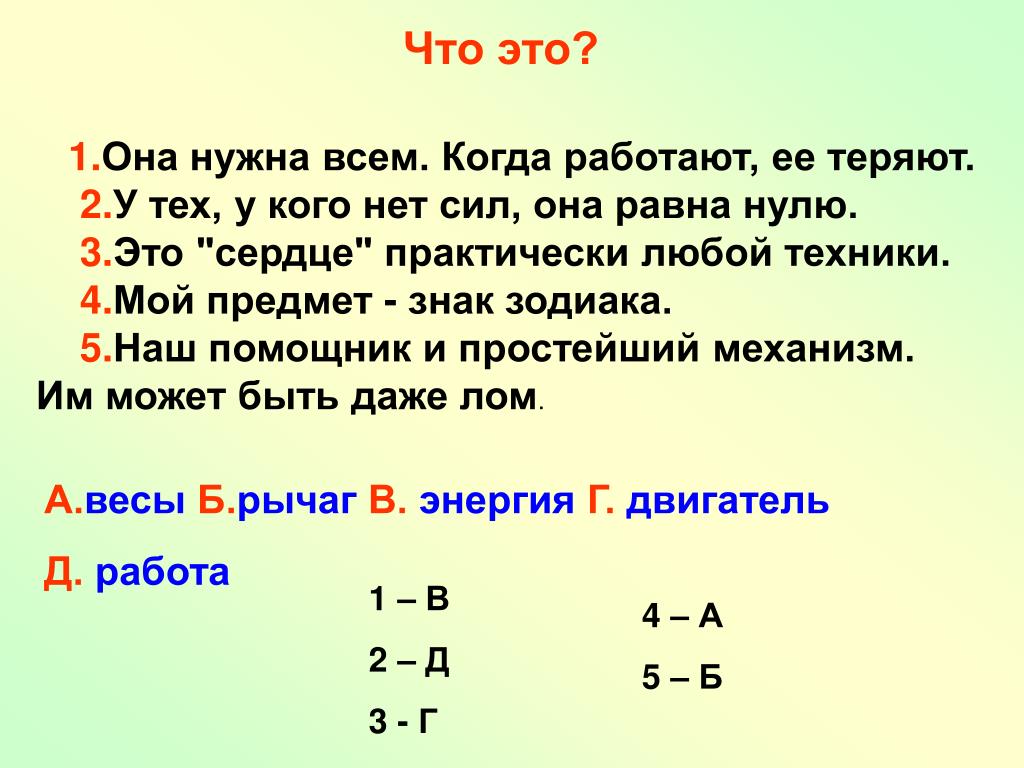 Что это?

1.Она нужна всем. Когда работают, ее теряют.
2.У тех, у кого нет сил, она равна нулю.
3.Это "сердце" практически любой техники.
4.Мой предмет - знак зодиака.
5.Наш помощник и простейший механизм. Им может быть даже лом.

А.весы Б.рычаг В. энергия Г. двигатель

Д. работа

1 – В

2 – Д

3 - Г

4 – А

5 – Б